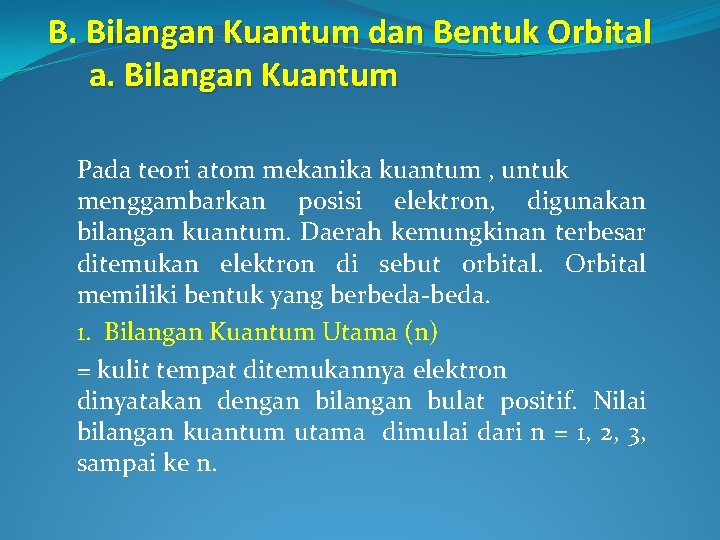 B. Bilangan Kuantum dan Bentuk Orbital
a. Bilangan Kuantum

Pada teori atom mekanika kuantum , untuk menggambarkan posisi elektron, digunakan bilangan kuantum. Daerah kemungkinan terbesar ditemukan elektron di sebut orbital. Orbital memiliki bentuk yang berbeda-beda.

1. Bilangan Kuantum Utama (n)

= kulit tempat ditemukannya elektron dinyatakan dengan bilangan bulat positif. Nilai bilangan kuantum utama dimulai dari n = 1, 2, 3, sampai ke n.